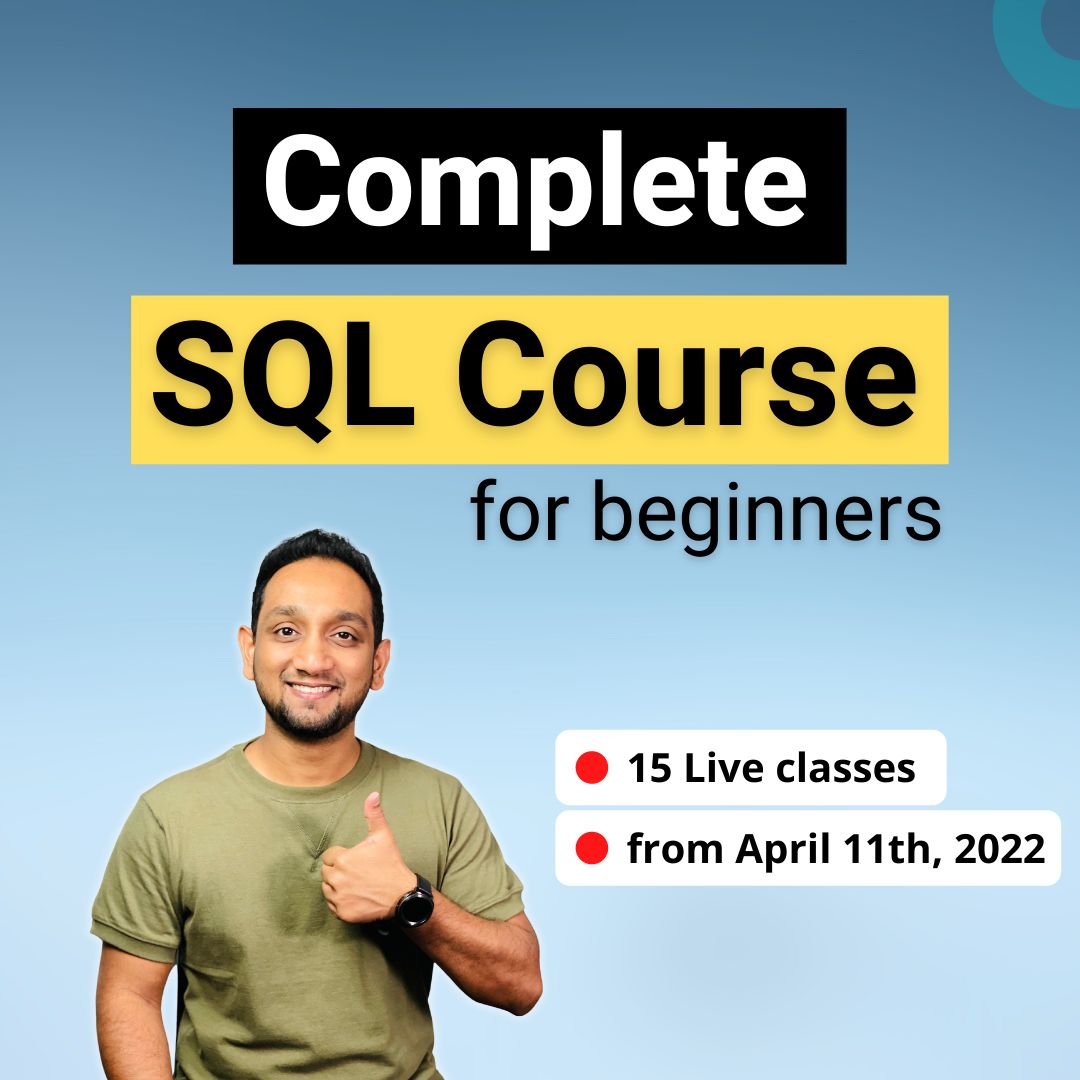 Complete
SQL Course
for beginners

15 Live classes
from April 11th, 2022